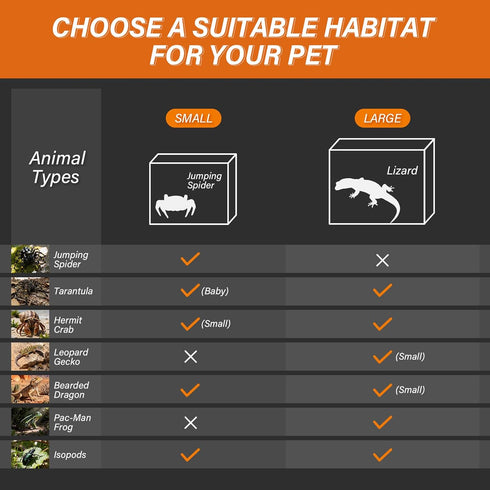 CHOOSE A SUITABLE HABITAT FOR YOUR PET

| Animal Types | SMALL Jumping Spider | LARGE Lizard |
|---|---|---|
| Jumping Spider | ✓ | ✕ |
| Tarantula | ✓ (Baby) | ✓ |
| Hermit Crab | ✓ (Small) | ✓ |
| Leopard Gecko | ✕ | ✓ (Small) |
| Bearded Dragon | ✓ | ✓ (Small) |
| Pac-Man Frog | ✕ | ✓ |
| Isopods | ✓ | ✓ |